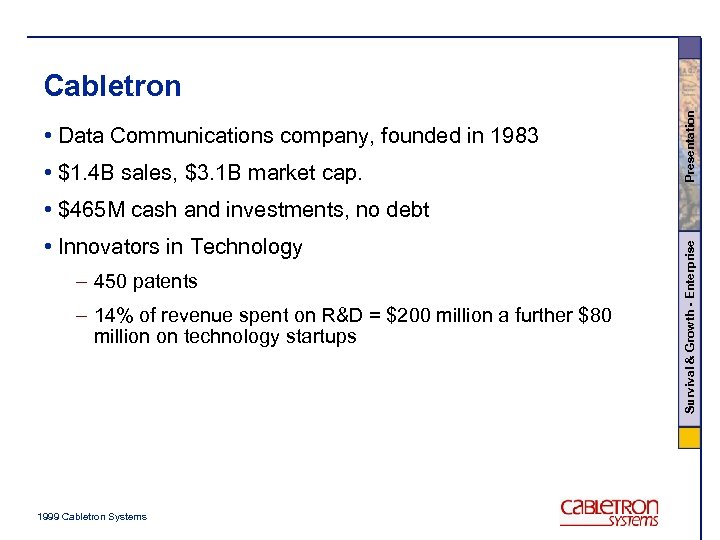 Cabletron

• Data Communications company, founded in 1983

• \$1.4B sales, \$3.1B market cap.

• \$465M cash and investments, no debt

• Innovators in Technology

– 450 patents

– 14% of revenue spent on R&D = \$200 million a further \$80 million on technology startups

Presentation

Survival & Growth - Enterprise

1999 Cabletron Systems

CABLETRON SYSTEMS